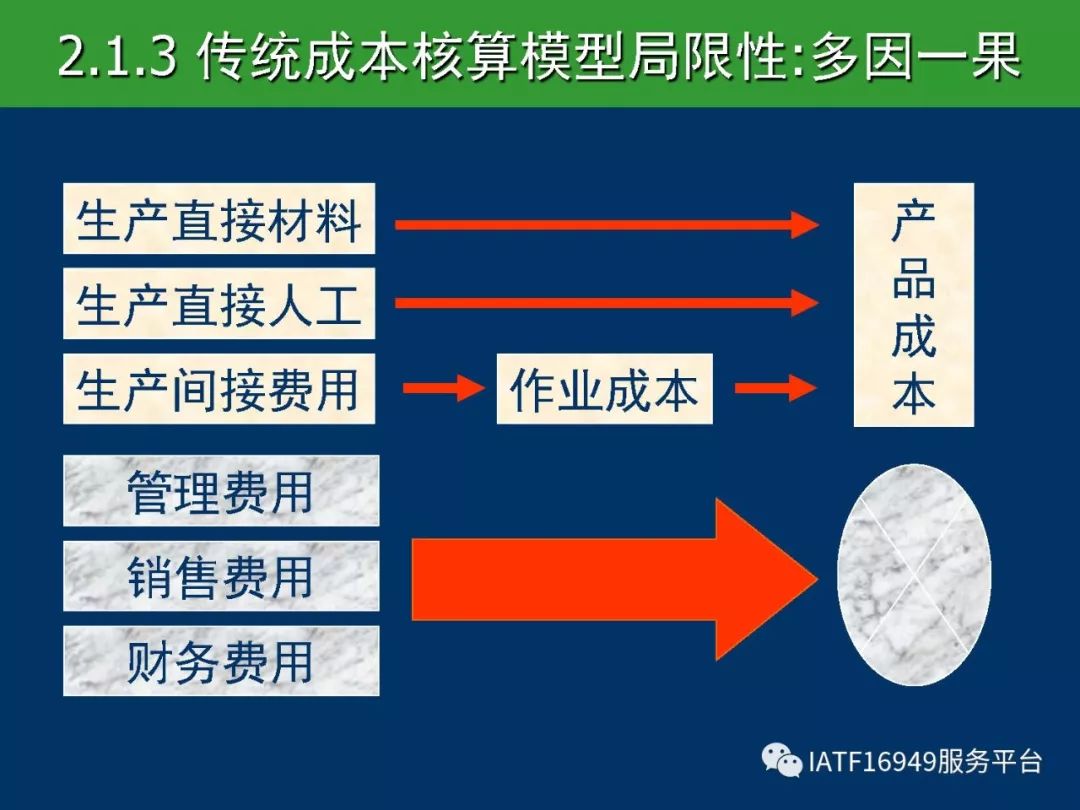 2.1.3 传统成本核算模型局限性:多因一果

生产直接材料

生产直接人工

生产间接费用

作业成本

产品成本

管理费用

销售费用

财务费用

IATF16949服务平台